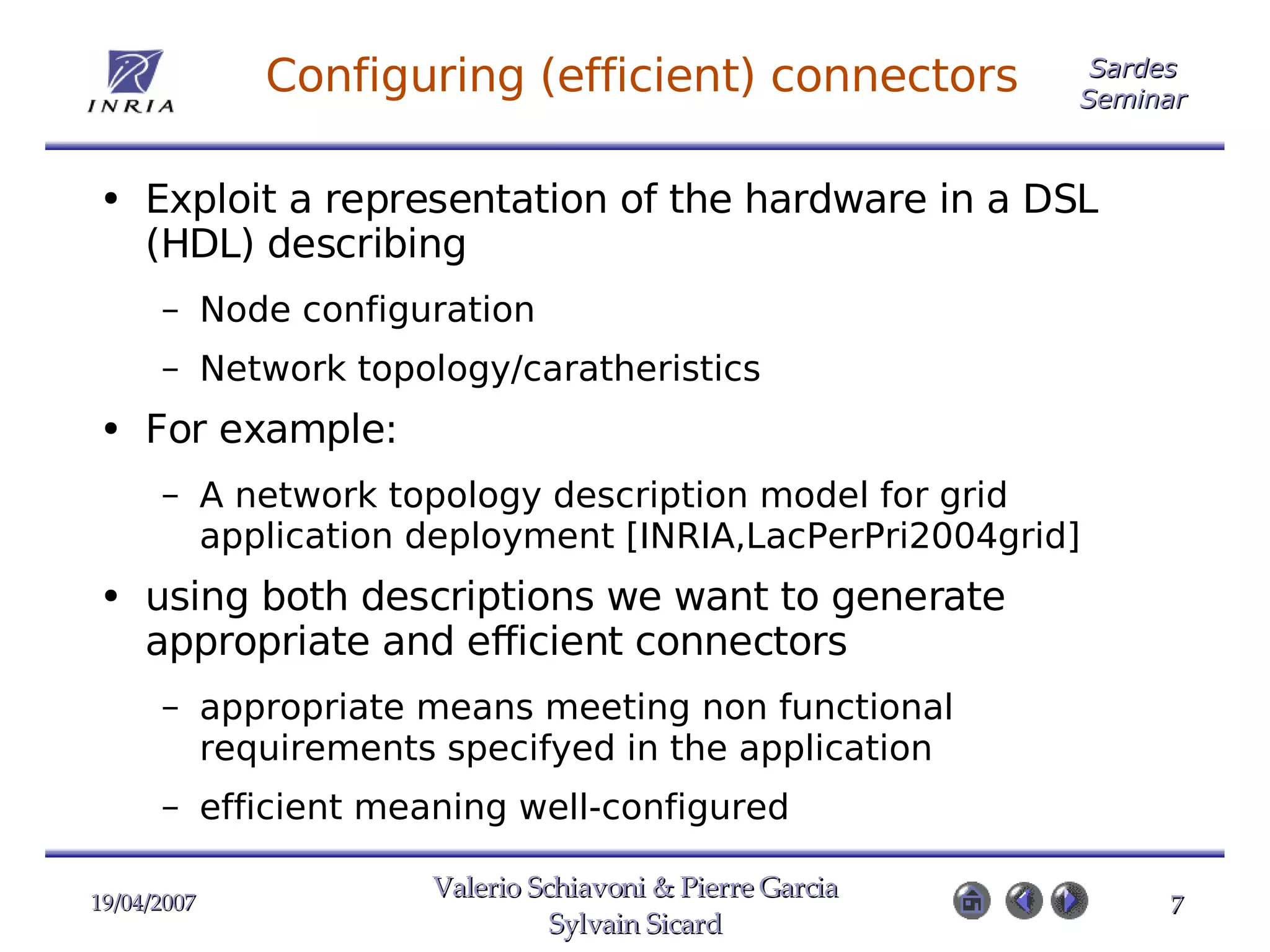 INRIA

Configuring (efficient) connectors

Sardes Seminar

• Exploit a representation of the hardware in a DSL (HDL) describing

– Node configuration

– Network topology/caratheristics

• For example:

– A network topology description model for grid application deployment [INRIA,LacPerPri2004grid]

• using both descriptions we want to generate appropriate and efficient connectors

– appropriate means meeting non functional requirements specifyed in the application

– efficient meaning well-configured

19/04/2007

Valerio Schiavoni & Pierre Garcia
Sylvain Sicard

7